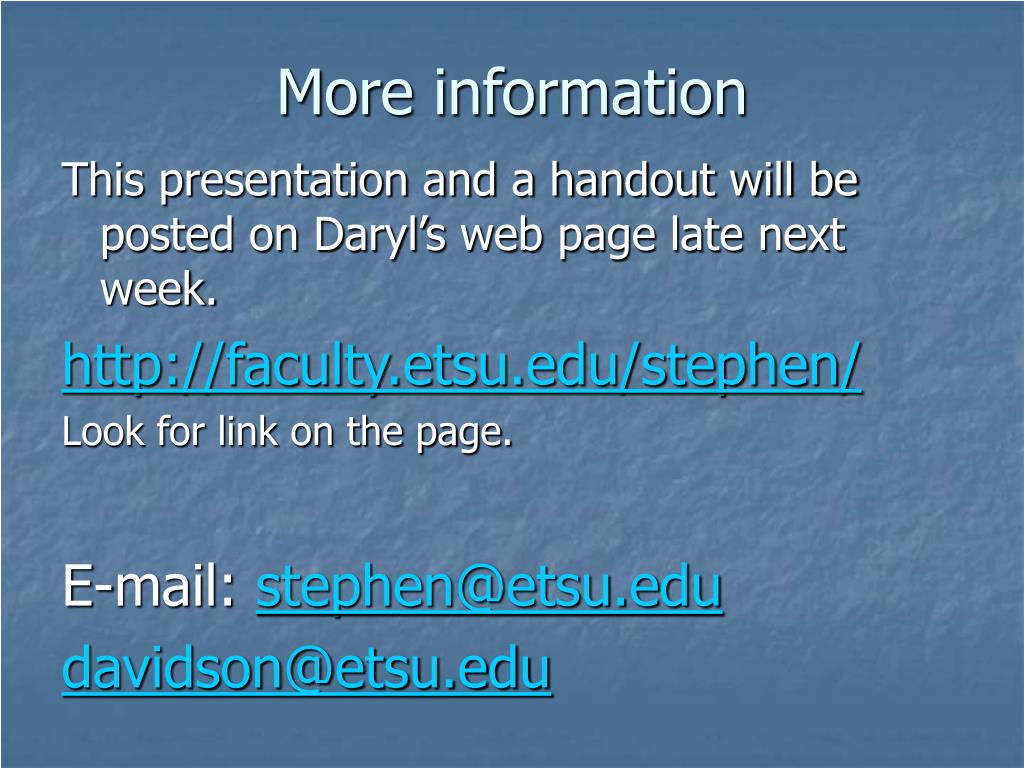 More information

This presentation and a handout will be posted on Daryl’s web page late next week.

http://faculty.etsu.edu/stephen/

Look for link on the page.

E-mail: stephen@etsu.edu

davidson@etsu.edu